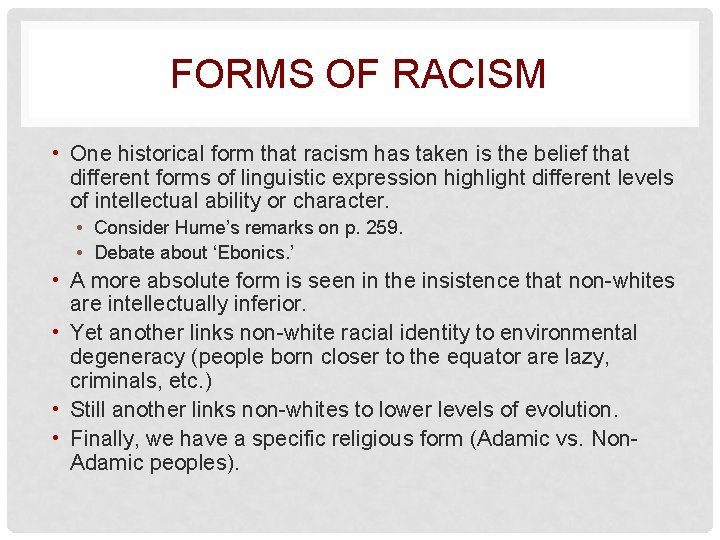 FORMS OF RACISM

• One historical form that racism has taken is the belief that different forms of linguistic expression highlight different levels of intellectual ability or character.
  • Consider Hume's remarks on p. 259.
  • Debate about 'Ebonics.'
• A more absolute form is seen in the insistence that non-whites are intellectually inferior.
• Yet another links non-white racial identity to environmental degeneracy (people born closer to the equator are lazy, criminals, etc.)
• Still another links non-whites to lower levels of evolution.
• Finally, we have a specific religious form (Adamic vs. Non-Adamic peoples).